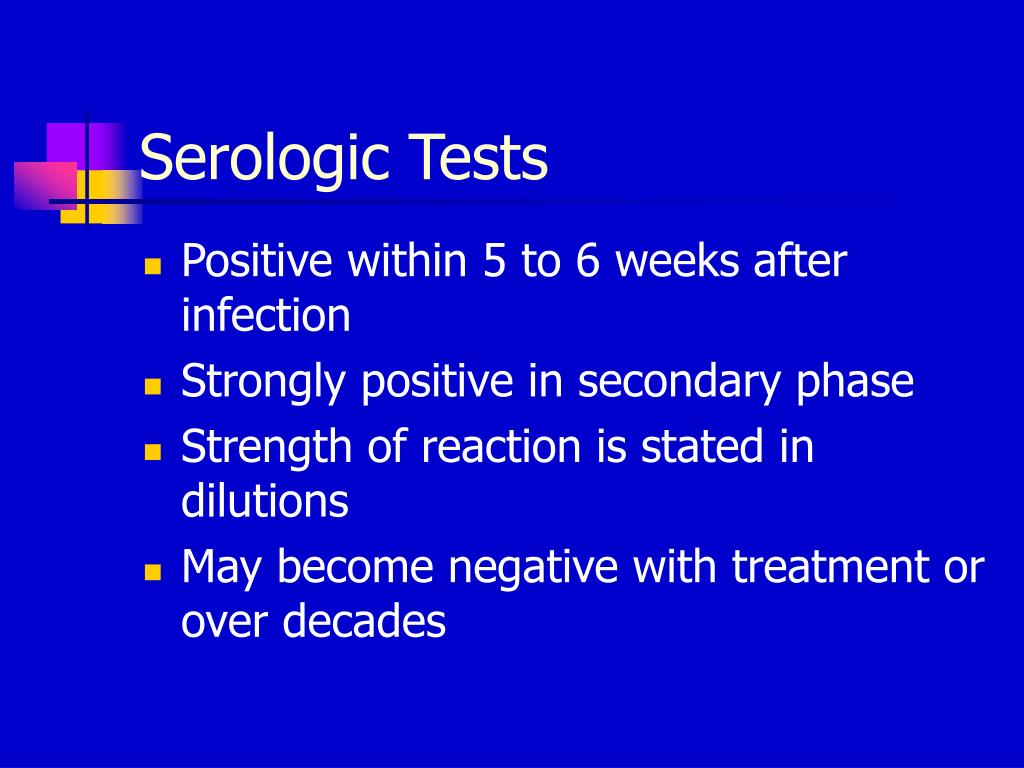 Serologic Tests

- Positive within 5 to 6 weeks after infection
- Strongly positive in secondary phase
- Strength of reaction is stated in dilutions
- May become negative with treatment or over decades